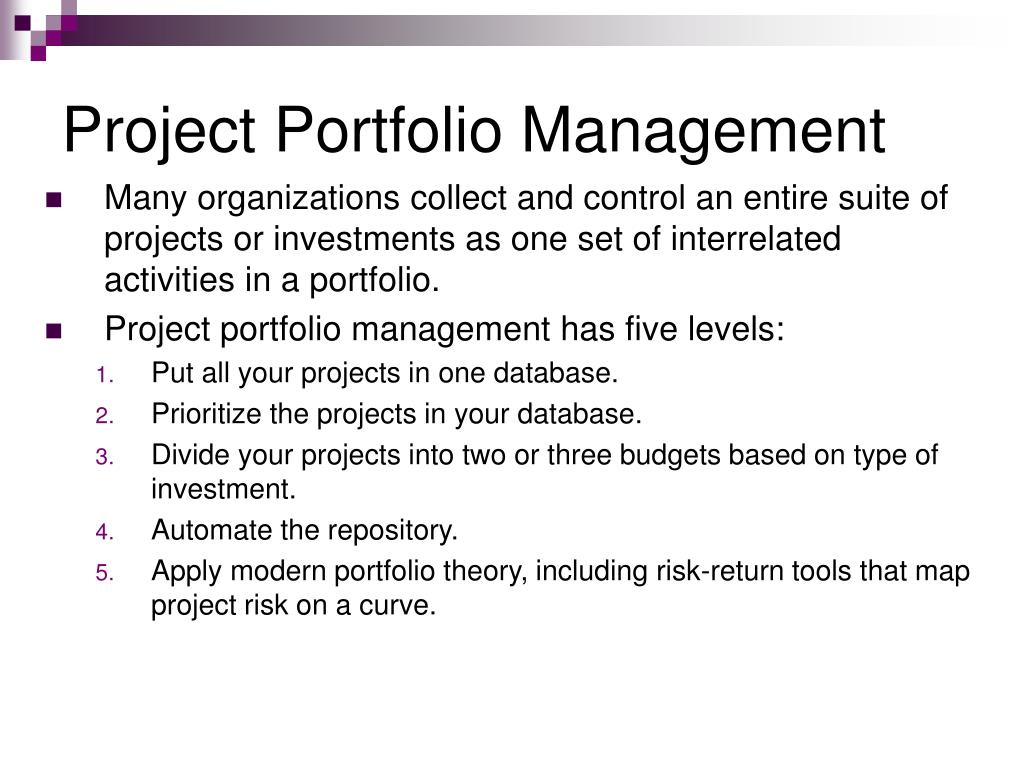 Project Portfolio Management

- Many organizations collect and control an entire suite of projects or investments as one set of interrelated activities in a portfolio.
- Project portfolio management has five levels:
1. Put all your projects in one database.
2. Prioritize the projects in your database.
3. Divide your projects into two or three budgets based on type of investment.
4. Automate the repository.
5. Apply modern portfolio theory, including risk-return tools that map project risk on a curve.